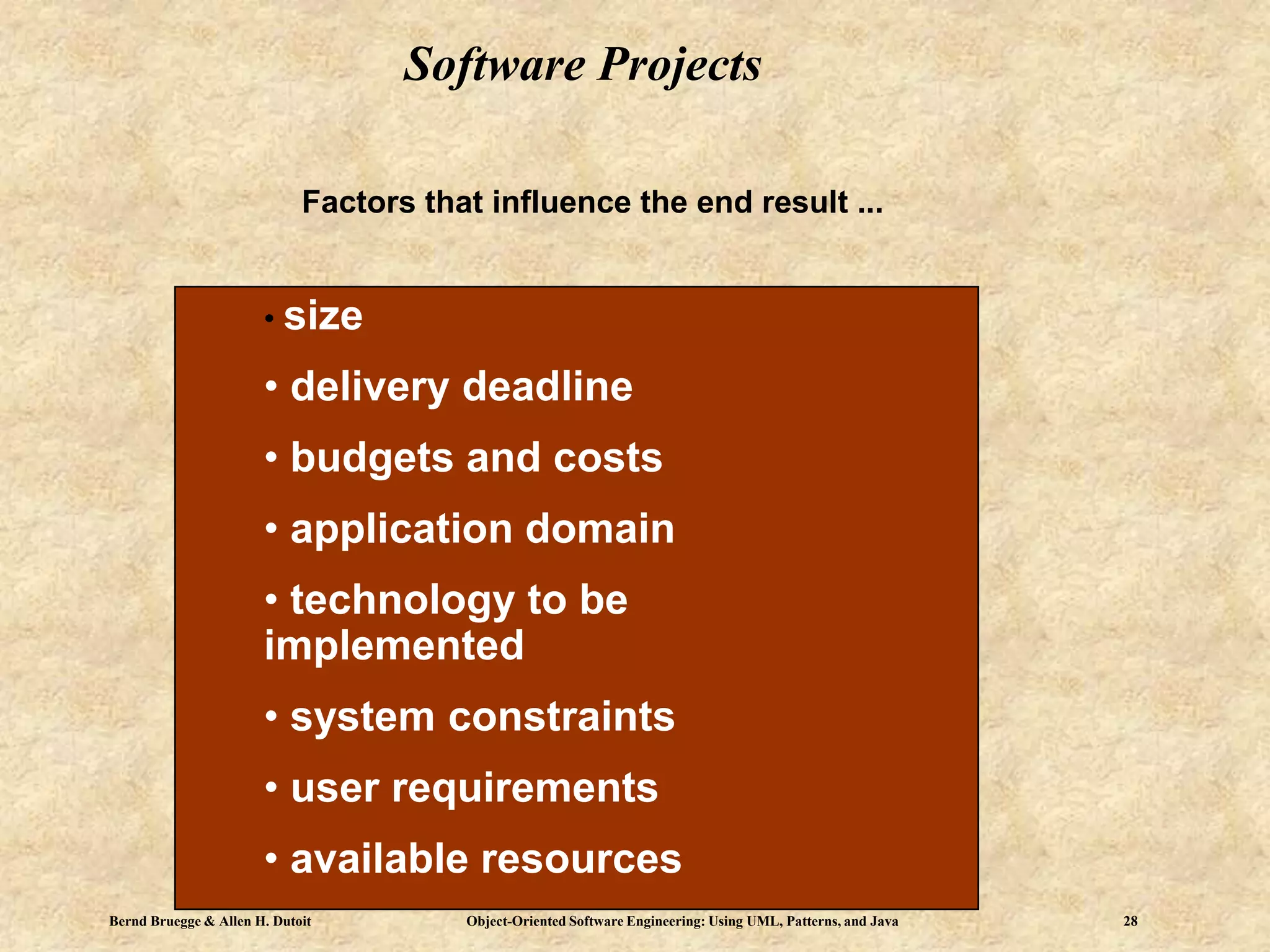 Software Projects

Factors that influence the end result ...

• size

• delivery deadline

• budgets and costs

• application domain

• technology to be implemented

• system constraints

• user requirements

• available resources

Bernd Bruegge & Allen H. Dutoit

Object-Oriented Software Engineering: Using UML, Patterns, and Java

28